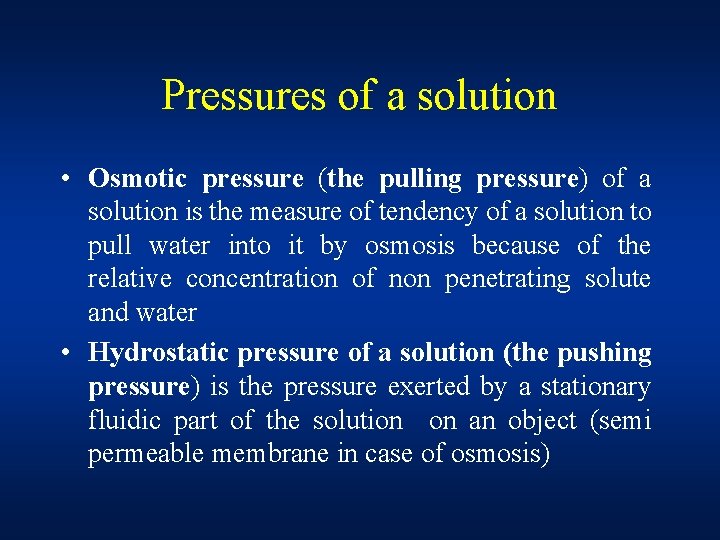 Pressures of a solution

• Osmotic pressure (the pulling pressure) of a solution is the measure of tendency of a solution to pull water into it by osmosis because of the relative concentration of non penetrating solute and water

• Hydrostatic pressure of a solution (the pushing pressure) is the pressure exerted by a stationary fluidic part of the solution on an object (semi permeable membrane in case of osmosis)